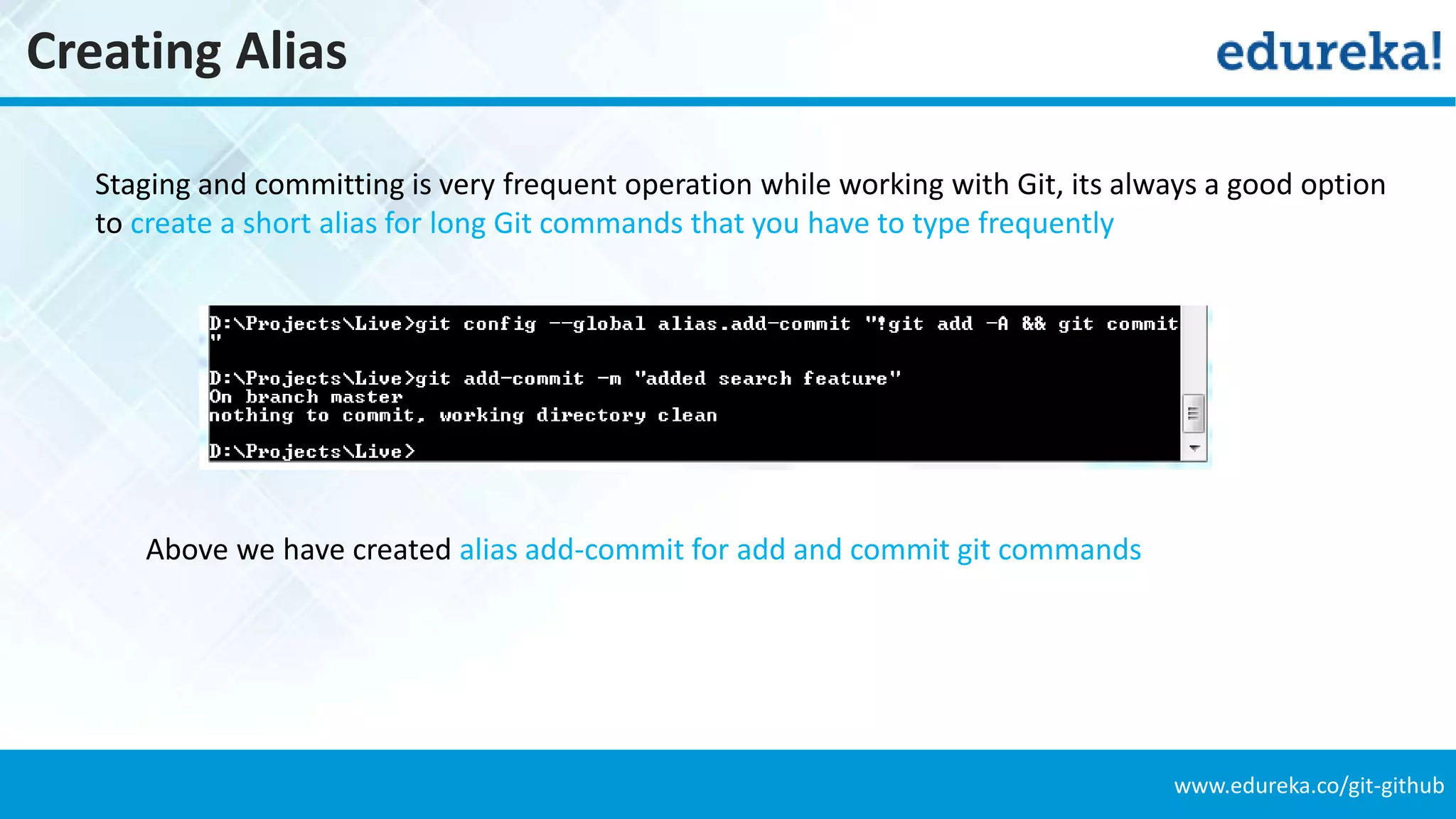 Creating Alias

edureka!

Staging and committing is very frequent operation while working with Git, its always a good option to create a short alias for long Git commands that you have to type frequently

D:\Projects\Live>git config --global alias.add-commit "!git add -A && git commit
"

D:\Projects\Live>git add-commit -m "added search feature"
On branch master
nothing to commit, working directory clean

D:\Projects\Live>

Above we have created alias add-commit for add and commit git commands

www.edureka.co/git-github